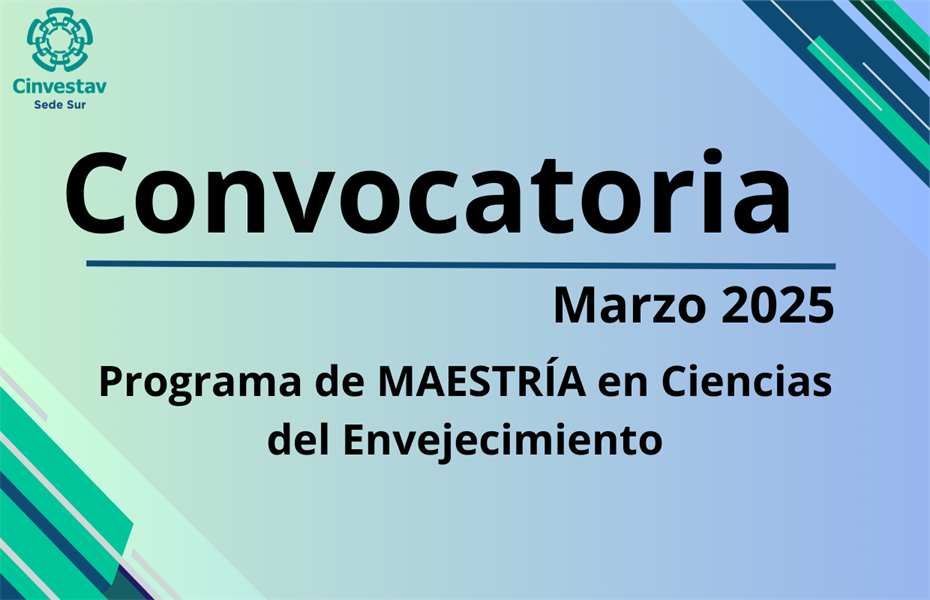 Cinvestav
Sede Sur

Convocatoria

Marzo 2025

Programa de MAESTRÍA en Ciencias del Envejecimiento